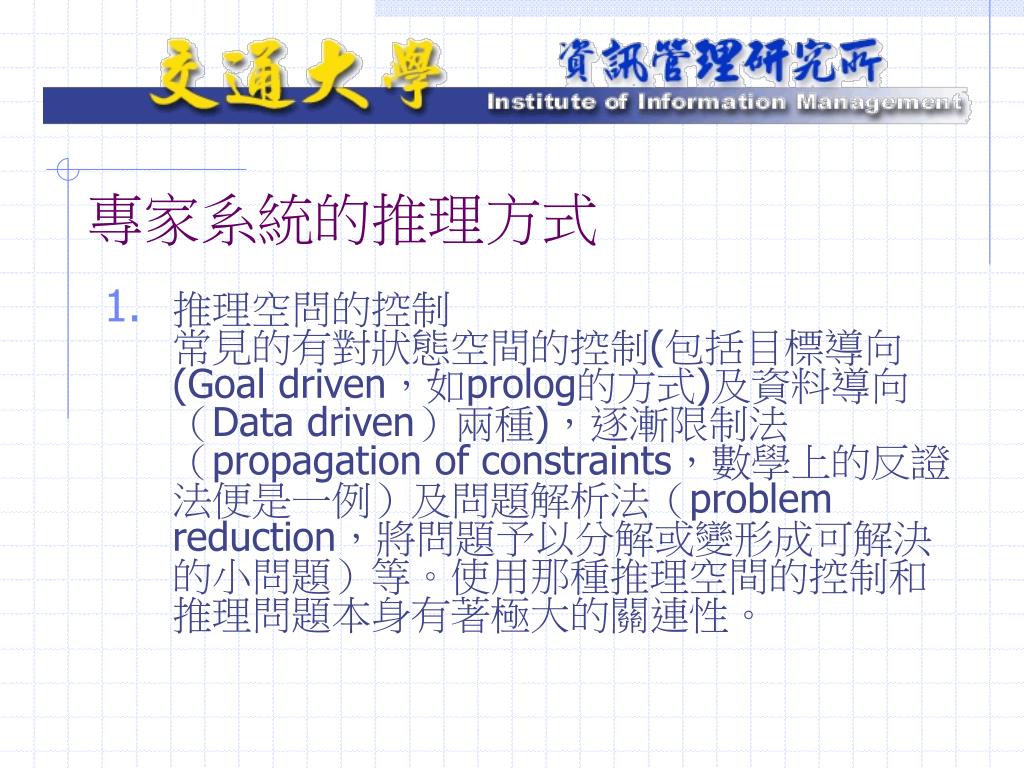 交通大學 資訊管理研究所 Institute of Information Management

專家系統的推理方式

1. 推理空間的控制
常見的有對狀態空間的控制(包括目標導向(Goal driven，如prolog的方式)及資料導向（Data driven）兩種)，逐漸限制法（propagation of constraints，數學上的反證法便是一例）及問題解析法（problem reduction，將問題予以分解或變形成可解決的小問題）等。使用那種推理空間的控制和推理問題本身有著極大的關連性。